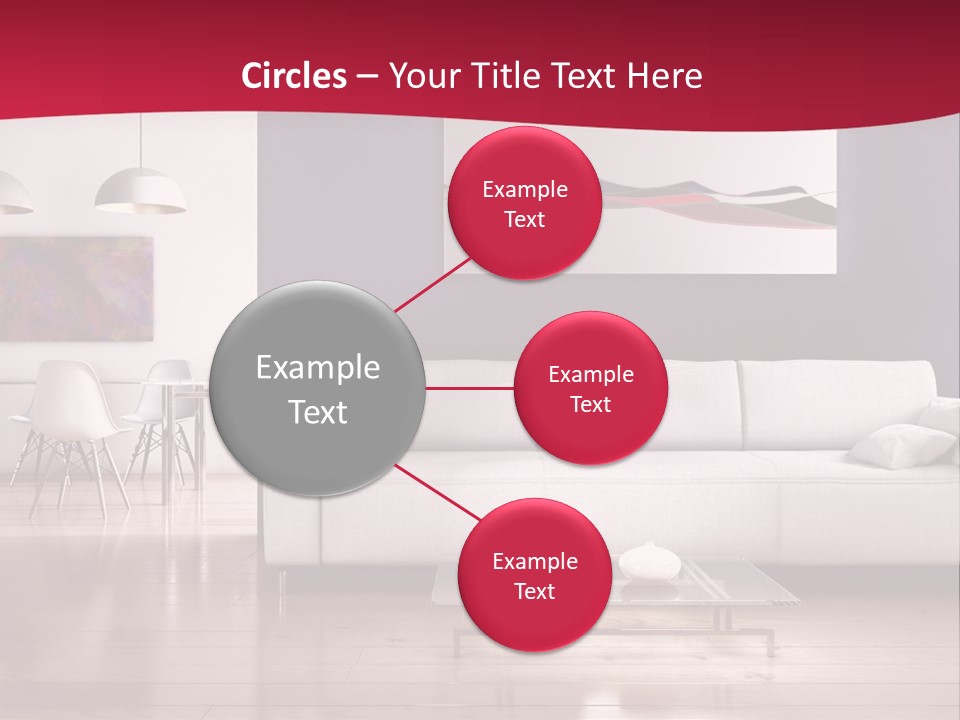 Circles – Your Title Text Here

Example Text

Example Text

Example Text

Example Text